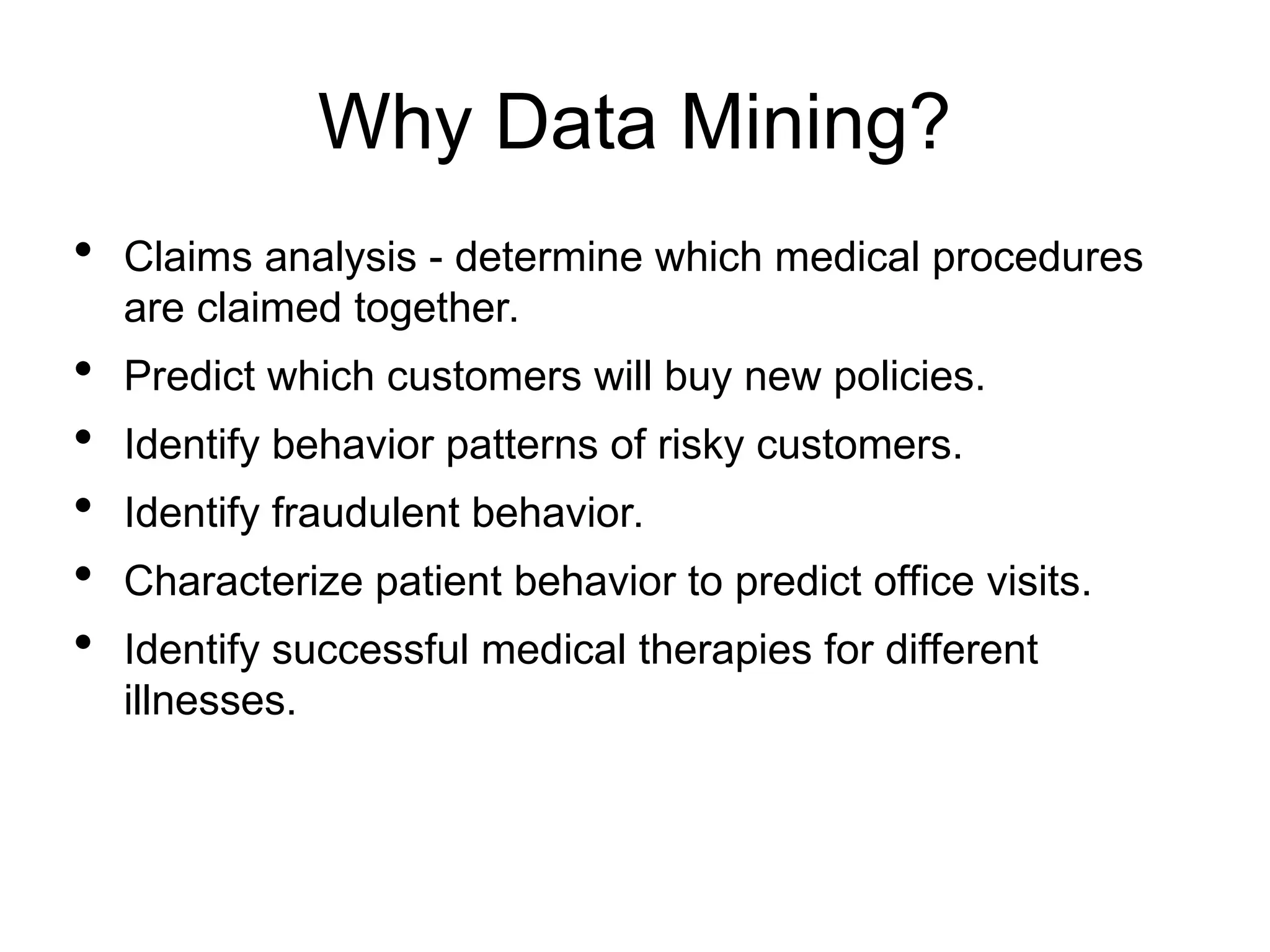 Why Data Mining?

• Claims analysis - determine which medical procedures are claimed together.
• Predict which customers will buy new policies.
• Identify behavior patterns of risky customers.
• Identify fraudulent behavior.
• Characterize patient behavior to predict office visits.
• Identify successful medical therapies for different illnesses.